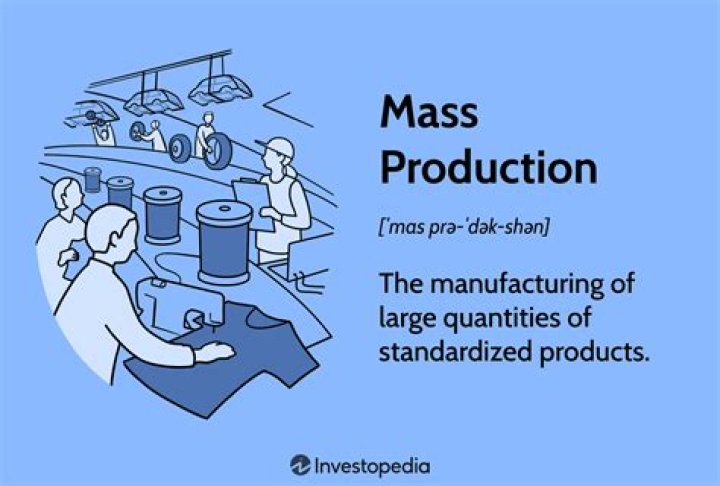 Mass Production

[ˈmas prə-ˈdək-shən]

The manufacturing of large quantities of standardized products.

Investopedia